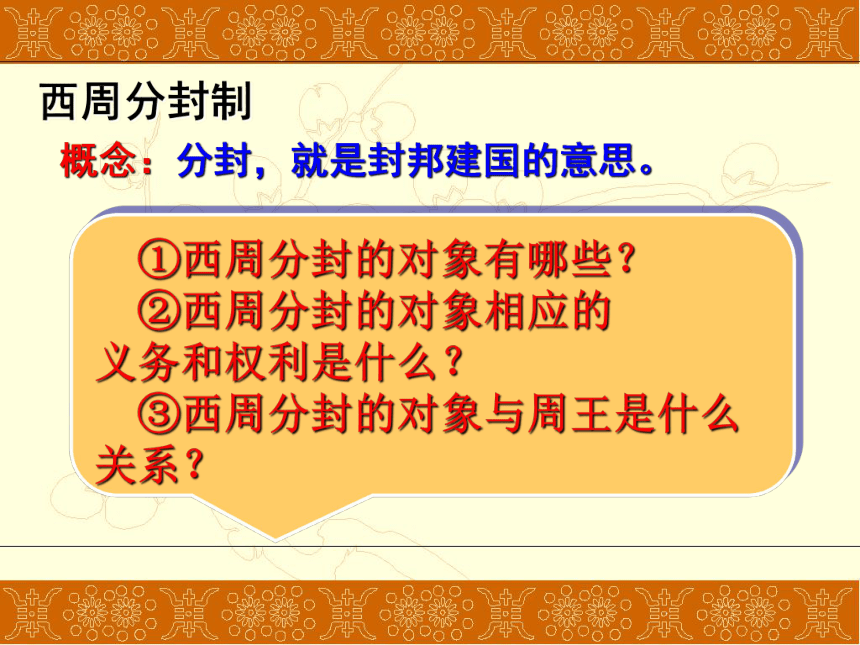 西周分封制

概念：分封，就是封邦建国的意思。

①西周分封的对象有哪些？

②西周分封的对象相应的义务和权利是什么？

③西周分封的对象与周王是什么关系？